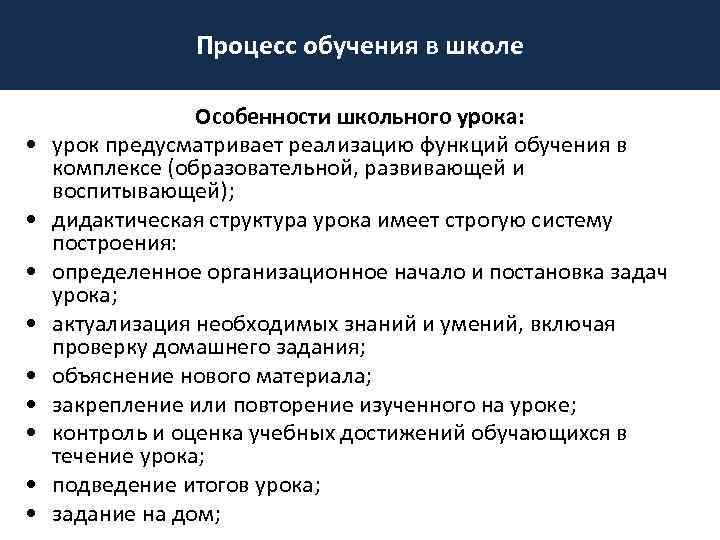 Процесс обучения в школе

Особенности школьного урока:

• урок предусматривает реализацию функций обучения в комплексе (образовательной, развивающей и воспитывающей);
• дидактическая структура урока имеет строгую систему построения:
• определенное организационное начало и постановка задач урока;
• актуализация необходимых знаний и умений, включая проверку домашнего задания;
• объяснение нового материала;
• закрепление или повторение изученного на уроке;
• контроль и оценка учебных достижений обучающихся в течение урока;
• подведение итогов урока;
• задание на дом;